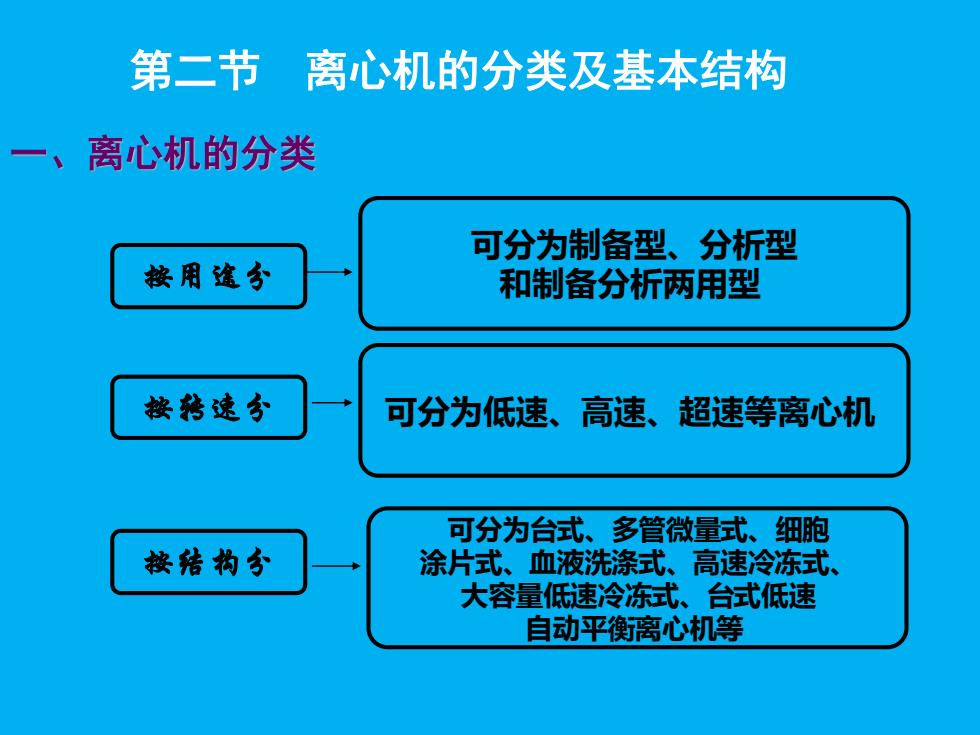 第二节　离心机的分类及基本结构

一、离心机的分类

按用途分

可分为制备型、分析型和制备分析两用型

按转速分

可分为低速、高速、超速等离心机

按结构分

可分为台式、多管微量式、细胞涂片式、血液洗涤式、高速冷冻式、大容量低速冷冻式、台式低速自动平衡离心机等